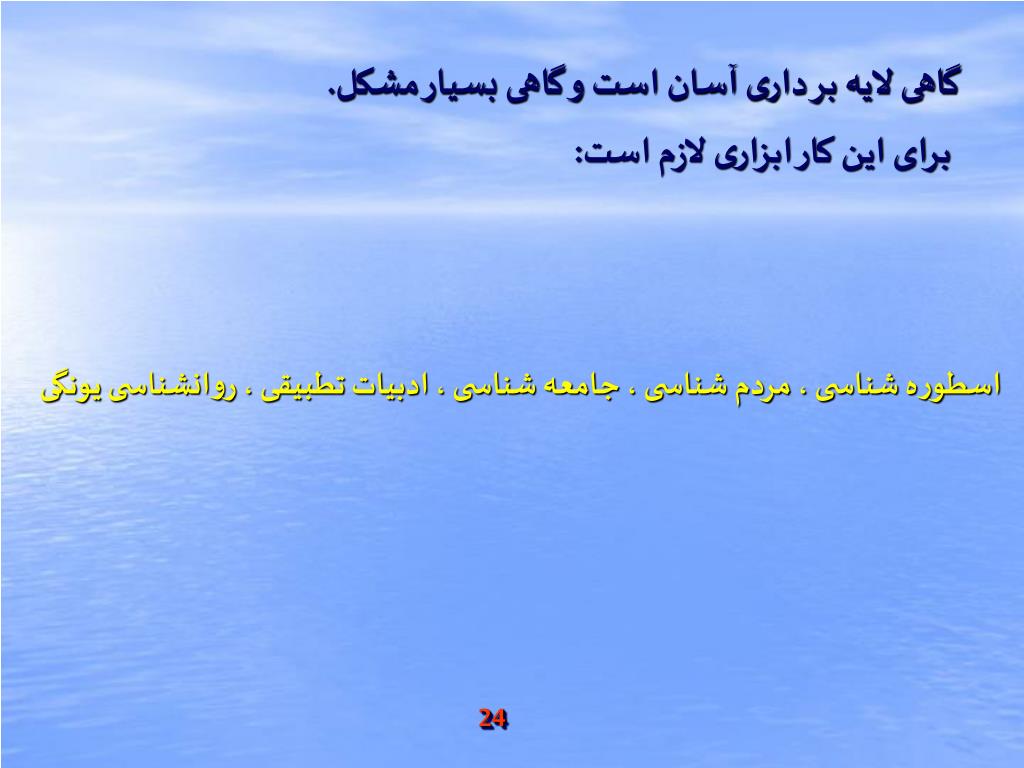 گاهی لایه برداری آسان است وگاهی بسیارمشکل.

برای این کارابزاری لازم است:

اسطوره شناسی ، مردم شناسی ، جامعه شناسی ، ادبیات تطبیقی ، روانشناسی یونگی

24